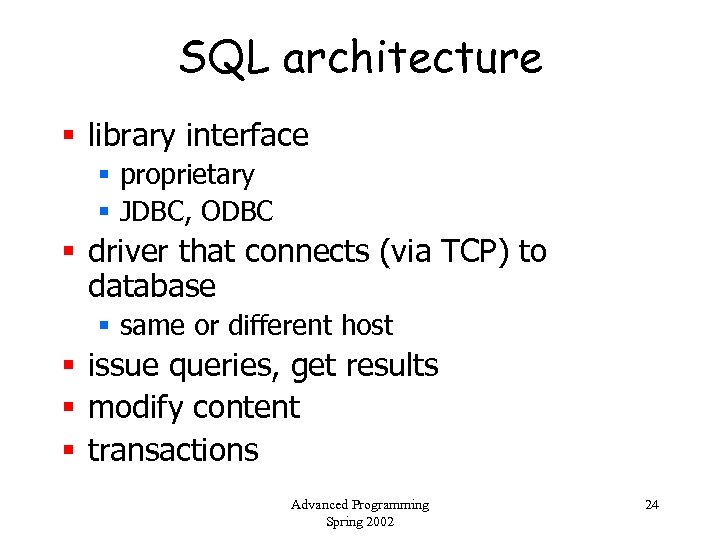 SQL architecture

- library interface
  - proprietary
  - JDBC, ODBC
- driver that connects (via TCP) to database
  - same or different host
- issue queries, get results
- modify content
- transactions

Advanced Programming
Spring 2002

24